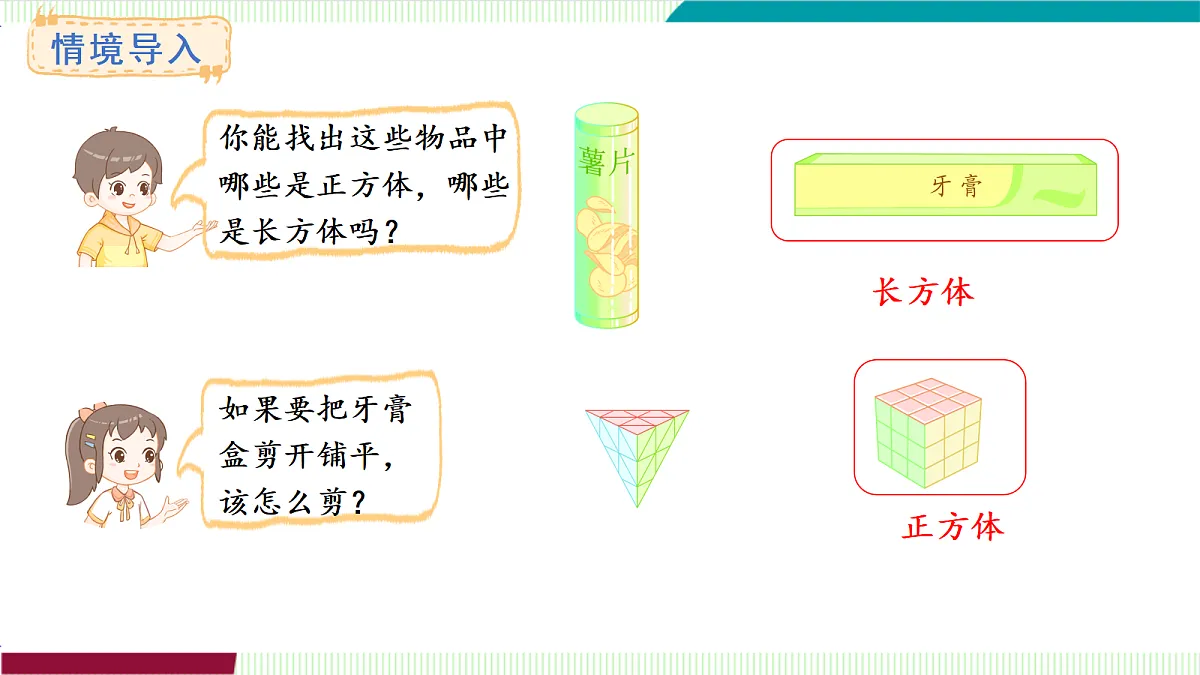 情境导入

你能找出这些物品中哪些是正方体，哪些是长方体吗？

薯片

牙膏

长方体

如果要把牙膏盒剪开铺平，该怎么剪？

正方体